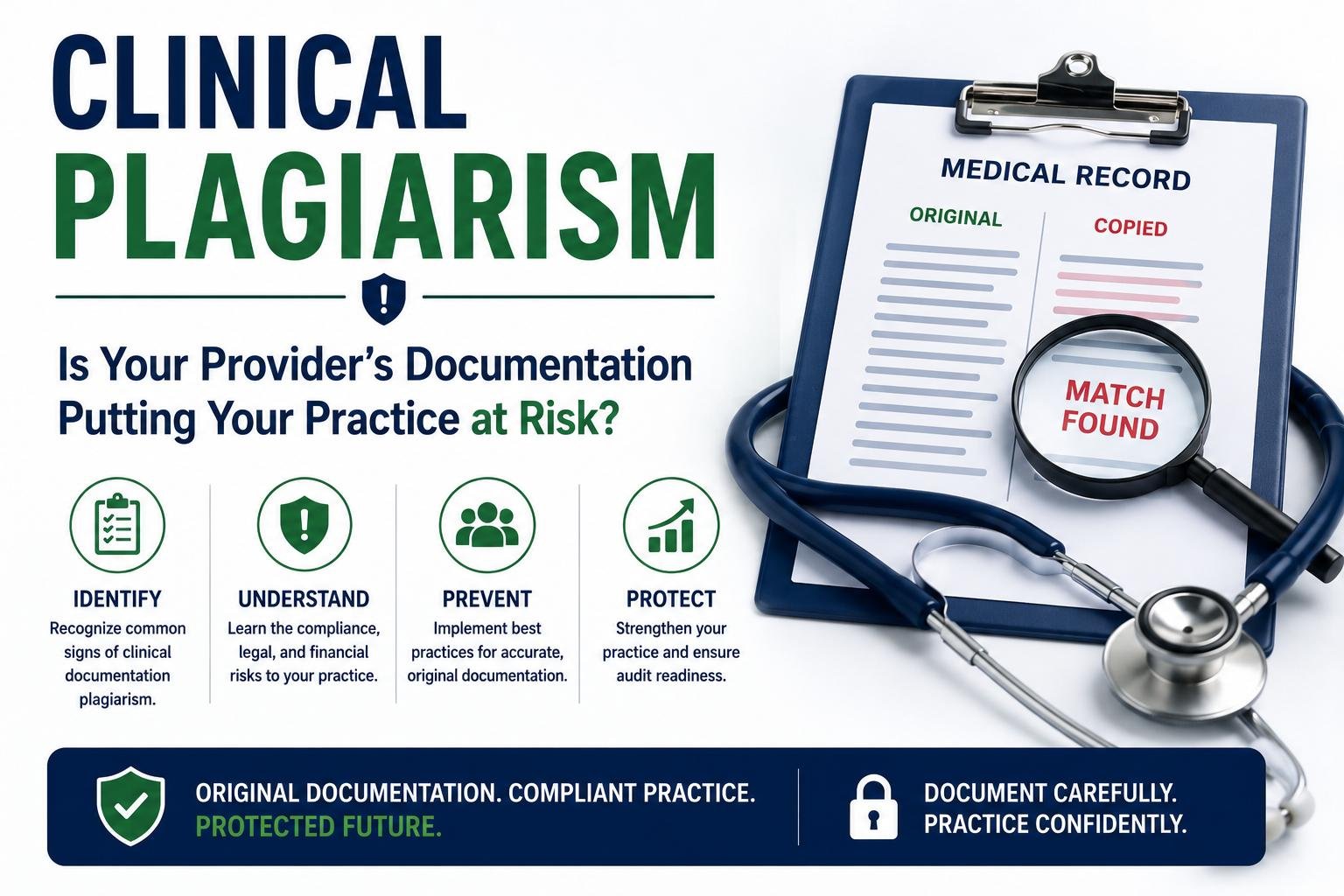 CLINICAL
PLAGIARISM

Is Your Provider's Documentation Putting Your Practice at Risk?

MEDICAL RECORD
ORIGINAL
COPIED
MATCH FOUND

IDENTIFY
Recognize common signs of clinical documentation plagiarism.

UNDERSTAND
Learn the compliance, legal, and financial risks to your practice.

PREVENT
Implement best practices for accurate, original documentation.

PROTECT
Strengthen your practice and ensure audit readiness.

ORIGINAL DOCUMENTATION. COMPLIANT PRACTICE. PROTECTED FUTURE.

DOCUMENT CAREFULLY. PRACTICE CONFIDENTLY.